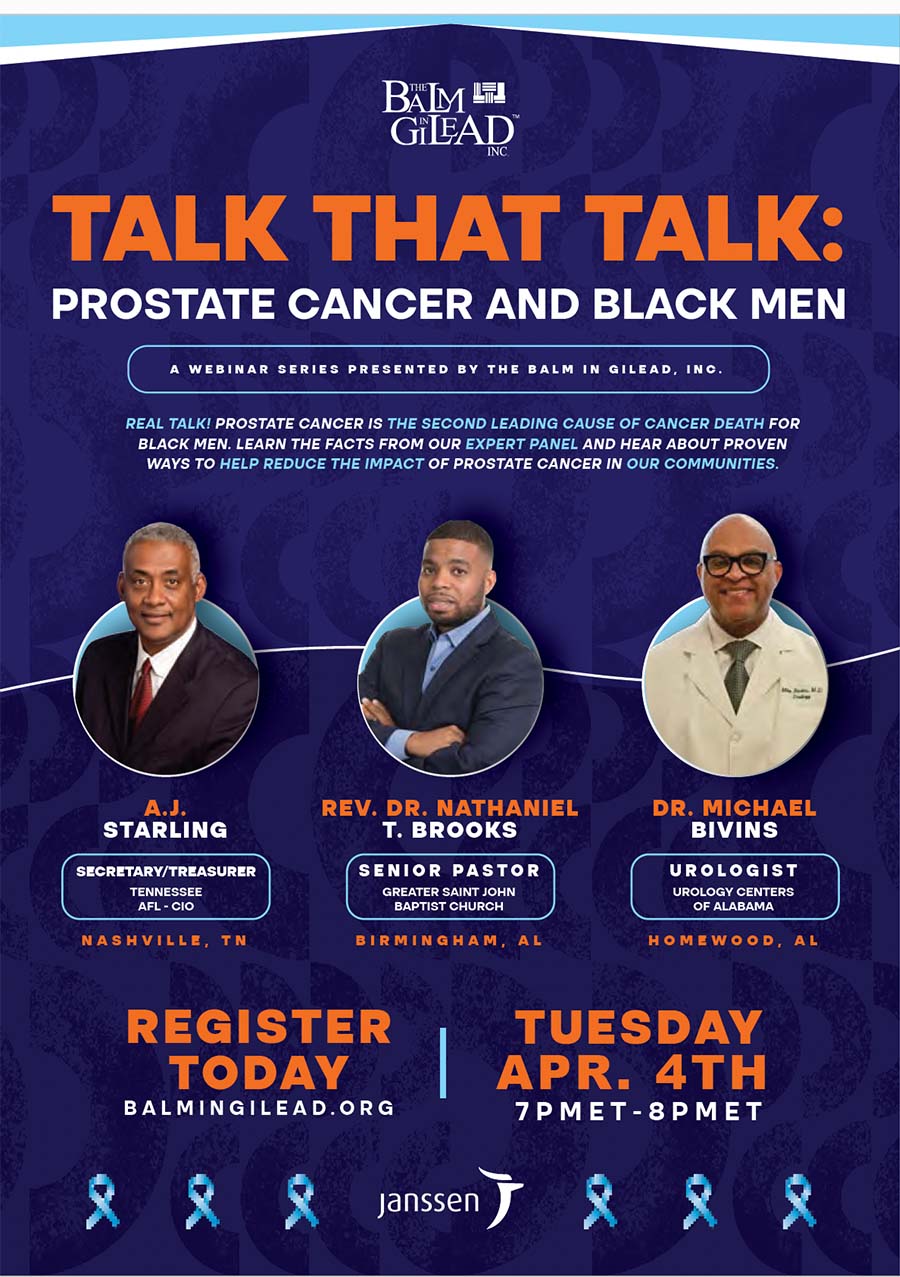 THE BALM IN GILEAD INC.

TALK THAT TALK:
PROSTATE CANCER AND BLACK MEN

A WEBINAR SERIES PRESENTED BY THE BALM IN GILEAD, INC.

REAL TALK! PROSTATE CANCER IS THE SECOND LEADING CAUSE OF CANCER DEATH FOR BLACK MEN. LEARN THE FACTS FROM OUR EXPERT PANEL AND HEAR ABOUT PROVEN WAYS TO HELP REDUCE THE IMPACT OF PROSTATE CANCER IN OUR COMMUNITIES.

A.J. STARLING
SECRETARY/TREASURER
TENNESSEE AFL - CIO
NASHVILLE, TN

REV. DR. NATHANIEL T. BROOKS
SENIOR PASTOR
GREATER SAINT JOHN BAPTIST CHURCH
BIRMINGHAM, AL

DR. MICHAEL BIVINS
UROLOGIST
UROLOGY CENTERS OF ALABAMA
HOMEWOOD, AL

REGISTER TODAY
BALMINGILEAD.ORG

TUESDAY APR. 4TH
7PMET-8PMET

janssen